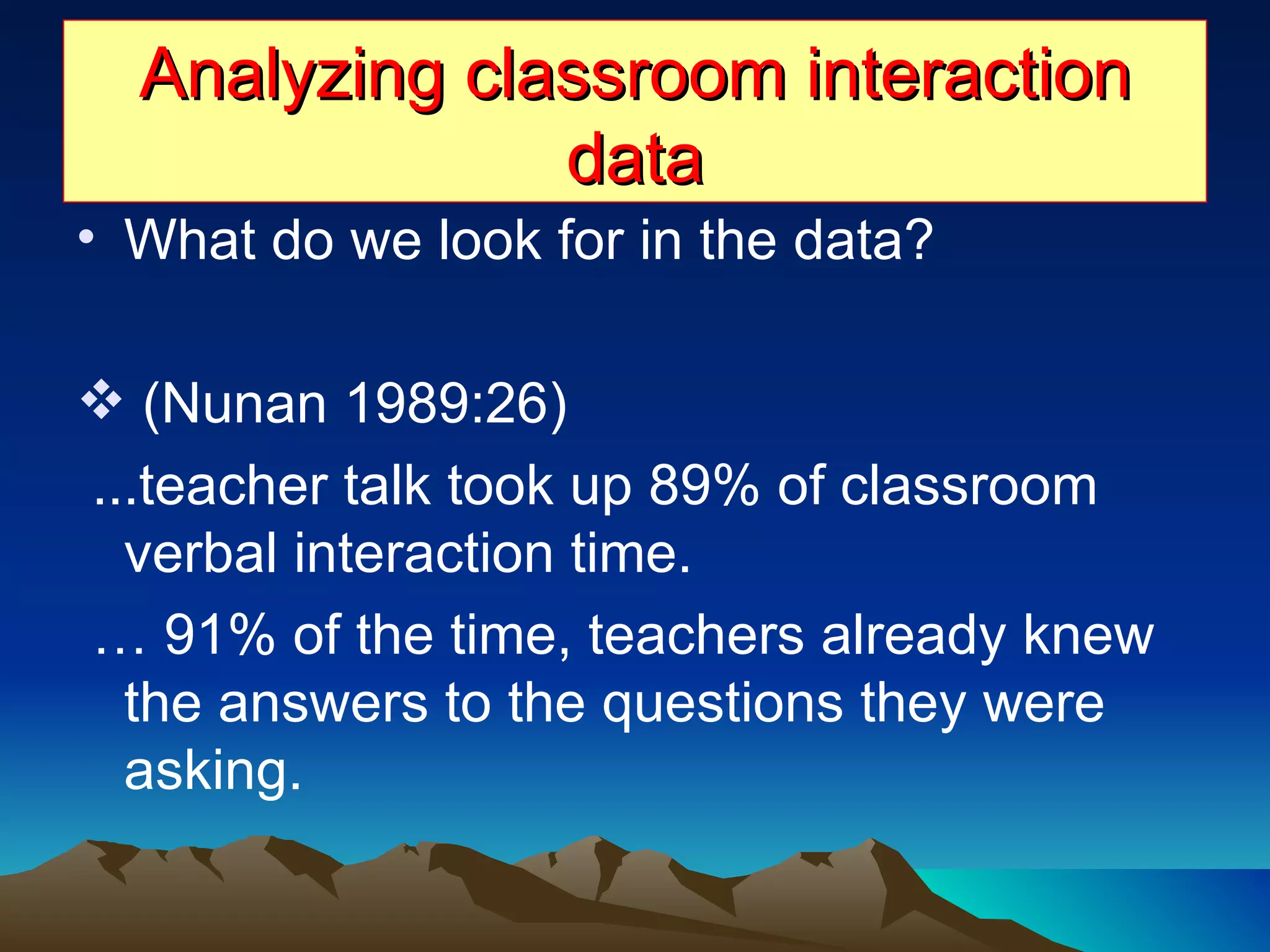 Analyzing classroom interaction data

• What do we look for in the data?

❖ (Nunan 1989:26)

...teacher talk took up 89% of classroom verbal interaction time.

… 91% of the time, teachers already knew the answers to the questions they were asking.